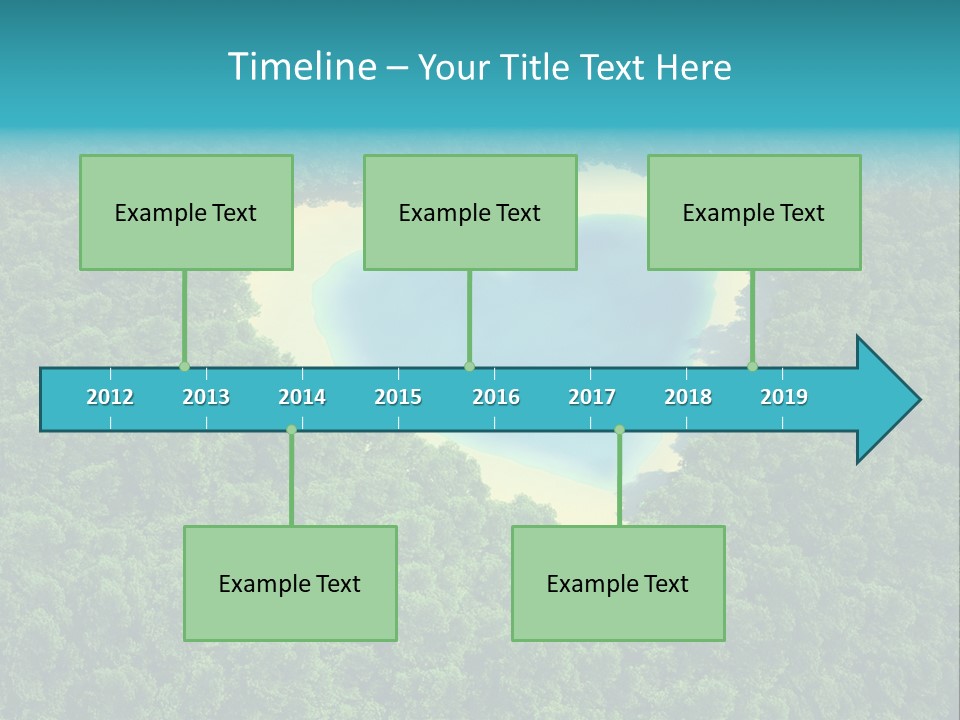 Timeline – Your Title Text Here

Example Text

Example Text

Example Text

2012 2013 2014 2015 2016 2017 2018 2019

Example Text

Example Text